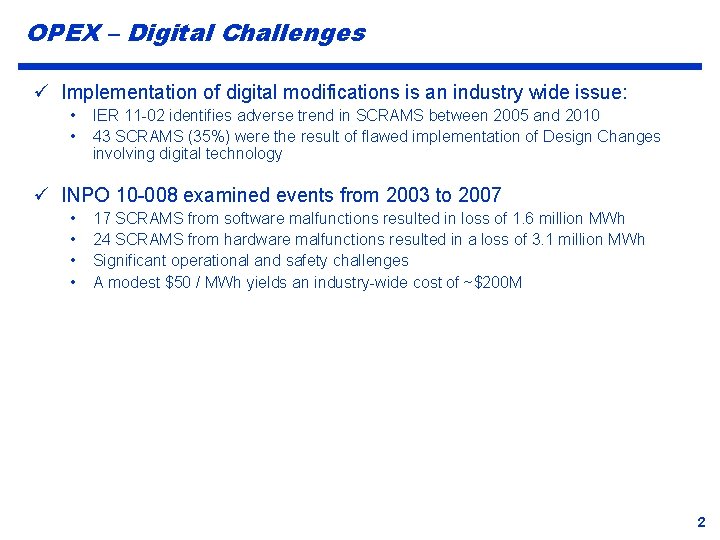 OPEX – Digital Challenges

✓ Implementation of digital modifications is an industry wide issue:

• IER 11-02 identifies adverse trend in SCRAMS between 2005 and 2010
• 43 SCRAMS (35%) were the result of flawed implementation of Design Changes involving digital technology

✓ INPO 10-008 examined events from 2003 to 2007

• 17 SCRAMS from software malfunctions resulted in loss of 1.6 million MWh
• 24 SCRAMS from hardware malfunctions resulted in a loss of 3.1 million MWh
• Significant operational and safety challenges
• A modest \$50 / MWh yields an industry-wide cost of ~\$200M

2